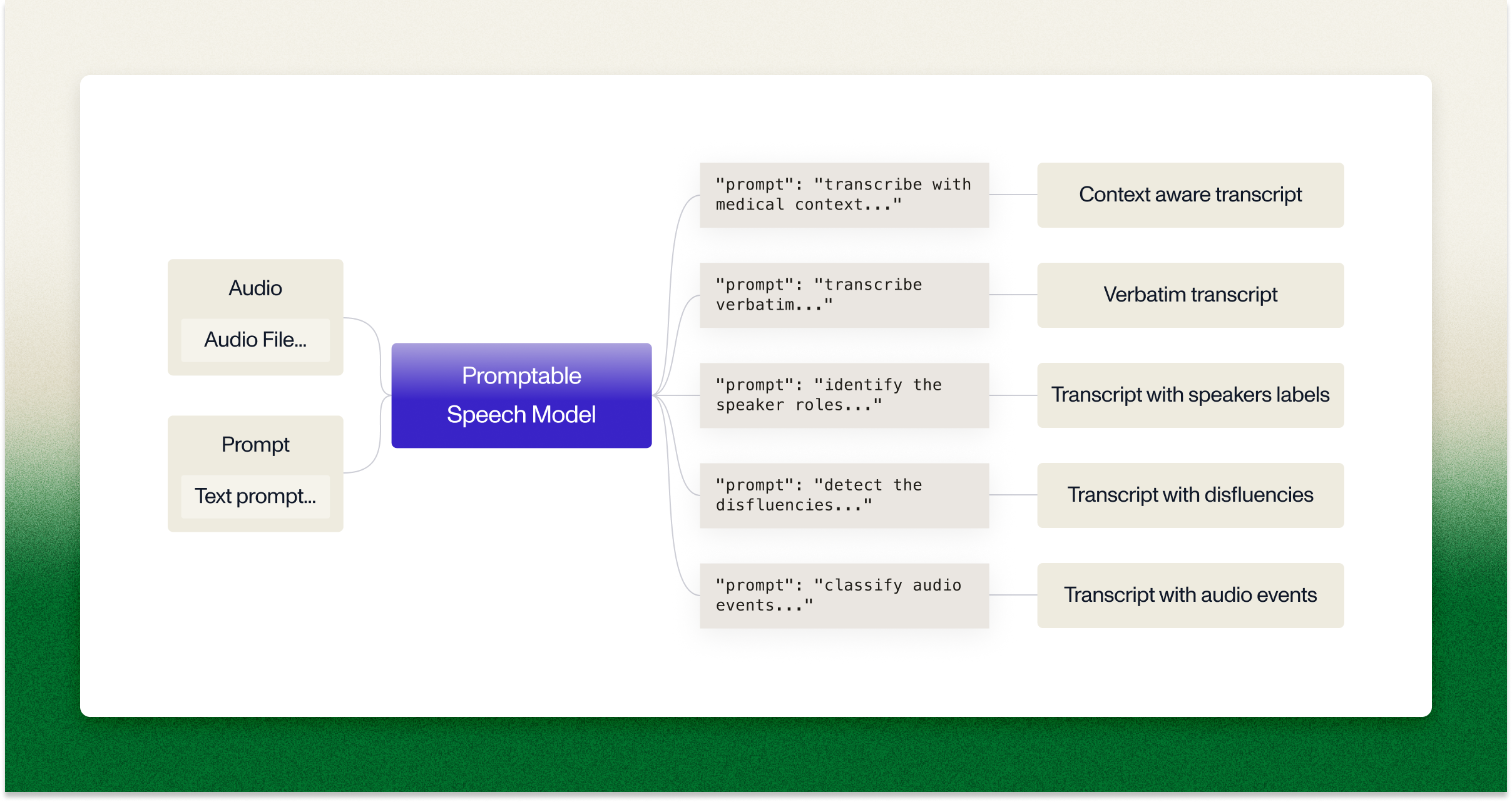 Audio

Audio File...

Prompt

Text prompt...

Promptable Speech Model

"prompt": "transcribe with medical context..."

Context aware transcript

"prompt": "transcribe verbatim..."

Verbatim transcript

"prompt": "identify the speaker roles..."

Transcript with speakers labels

"prompt": "detect the disfluencies..."

Transcript with disfluencies

"prompt": "classify audio events..."

Transcript with audio events